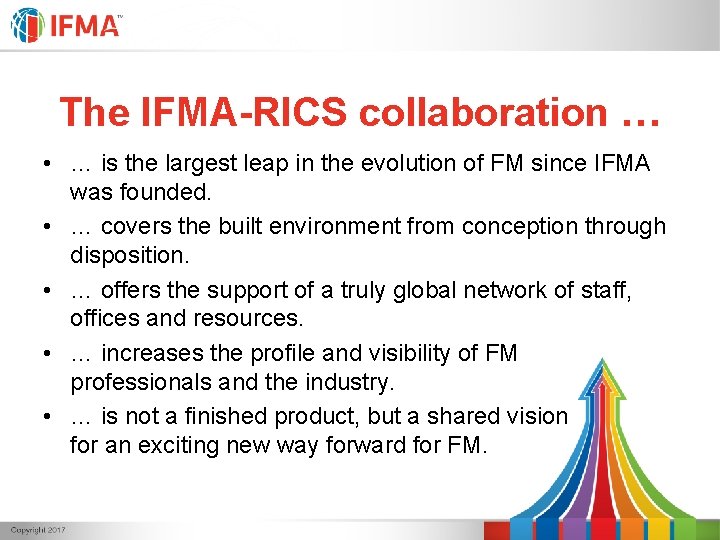 IFMA™

The IFMA-RICS collaboration …

• … is the largest leap in the evolution of FM since IFMA was founded.
• … covers the built environment from conception through disposition.
• … offers the support of a truly global network of staff, offices and resources.
• … increases the profile and visibility of FM professionals and the industry.
• … is not a finished product, but a shared vision for an exciting new way forward for FM.

Copyright 2017